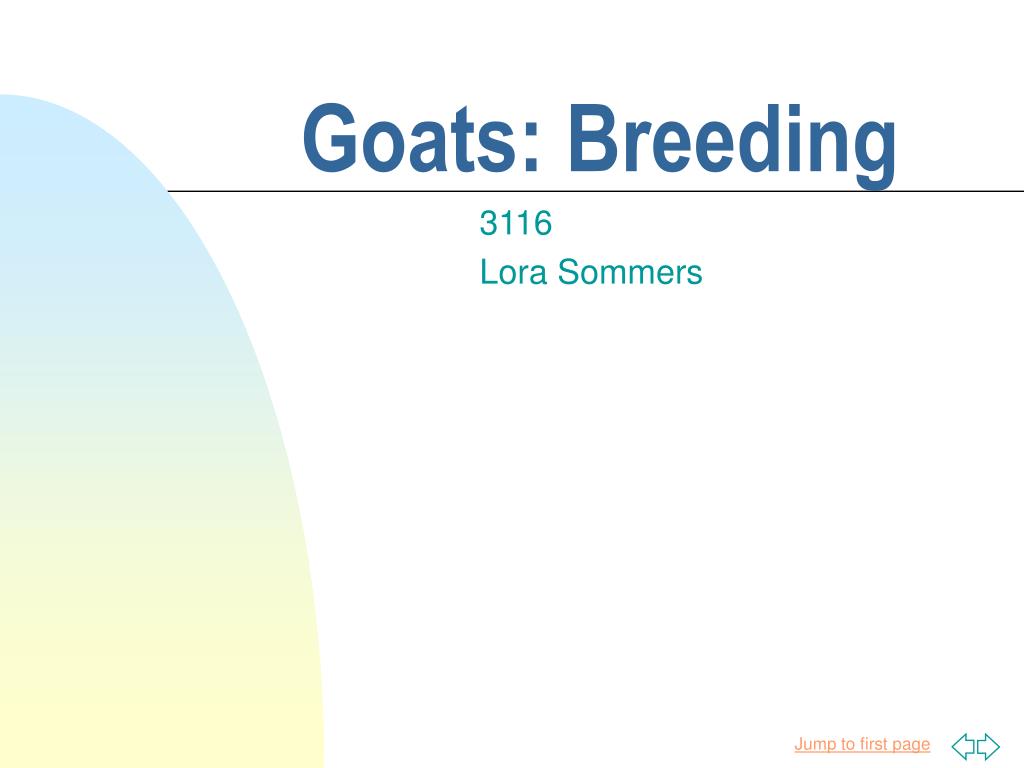 Goats: Breeding

3116
Lora Sommers

Jump to first page